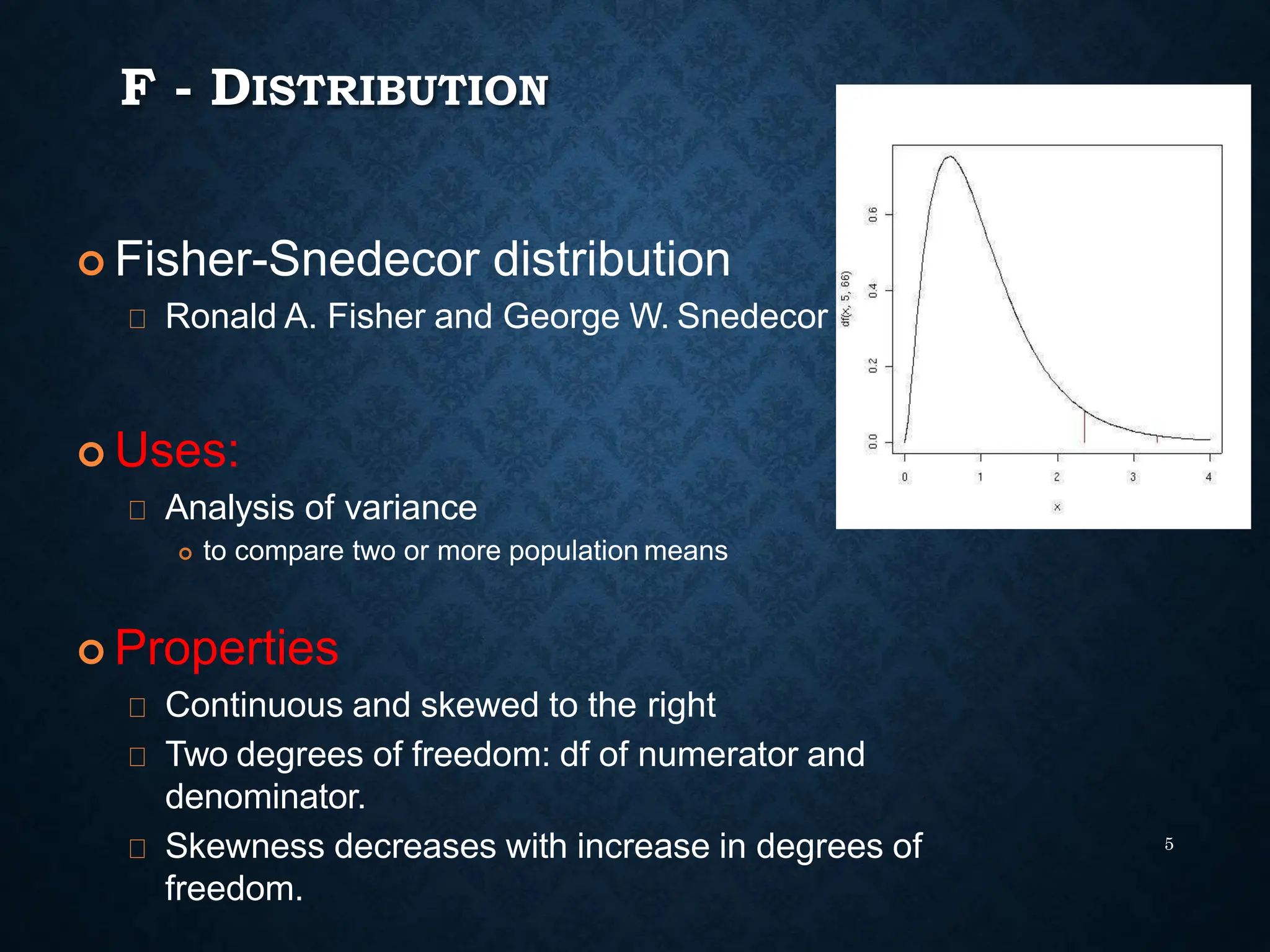 F - DISTRIBUTION

Fisher-Snedecor distribution

Ronald A. Fisher and George W. Snedecor

Uses:

Analysis of variance

to compare two or more population means

Properties

Continuous and skewed to the right

Two degrees of freedom: df of numerator and denominator.

Skewness decreases with increase in degrees of freedom.

df(x, 5, 66)

0.0
0.2
0.4
0.6

0
1
2
3
4

x

5